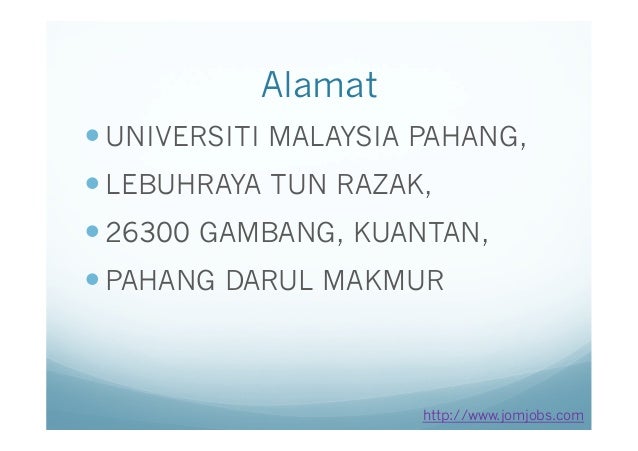 Alamat

- UNIVERSITI MALAYSIA PAHANG,
- LEBUHRAYA TUN RAZAK,
- 26300 GAMBANG, KUANTAN,
- PAHANG DARUL MAKMUR

http://www.jomjobs.com